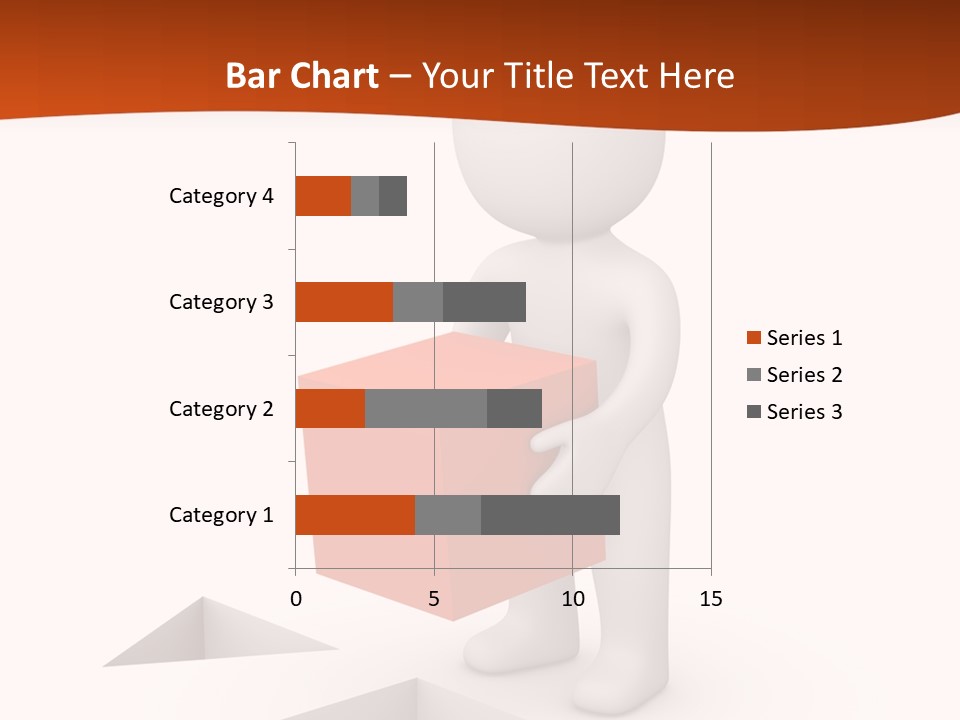 Bar Chart – Your Title Text Here

Category 4
Category 3
Category 2
Category 1

0
5
10
15

Series 1
Series 2
Series 3